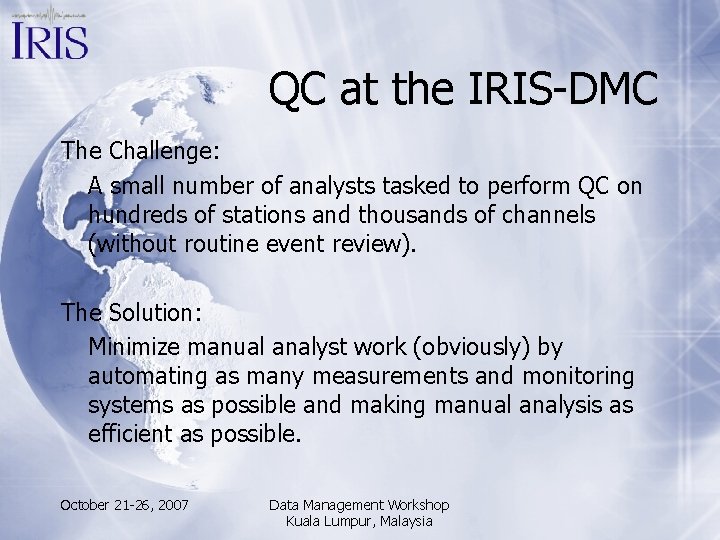 IRIS

QC at the IRIS-DMC

The Challenge:

A small number of analysts tasked to perform QC on hundreds of stations and thousands of channels (without routine event review).

The Solution:

Minimize manual analyst work (obviously) by automating as many measurements and monitoring systems as possible and making manual analysis as efficient as possible.

October 21-26, 2007

Data Management Workshop
Kuala Lumpur, Malaysia